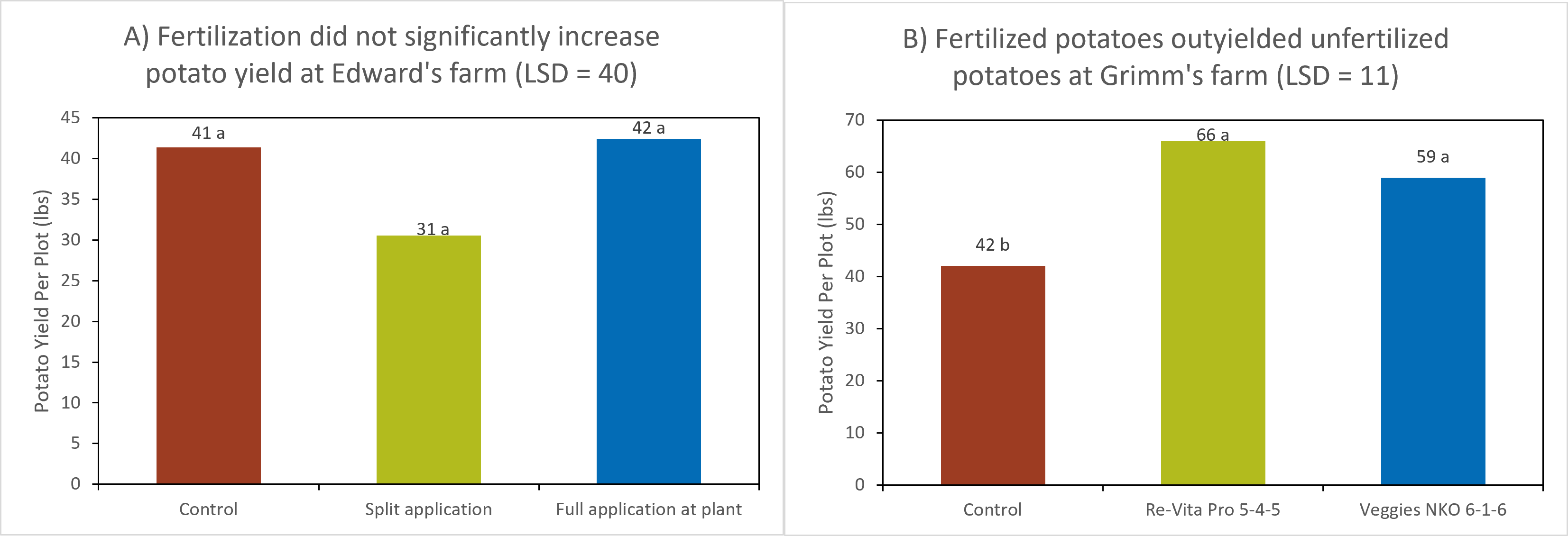 A) Fertilization did not significantly increase potato yield at Edward's farm (LSD = 40)

Potato Yield Per Plot (lbs)

45
40
35
30
25
20
15
10
5
0

41 a
31 a
42 a

Control
Split application
Full application at plant

B) Fertilized potatoes outyielded unfertilized potatoes at Grimm's farm (LSD = 11)

Potato Yield Per Plot (lbs)

70
60
50
40
30
20
10
0

42 b
66 a
59 a

Control
Re-Vita Pro 5-4-5
Veggies NKO 6-1-6